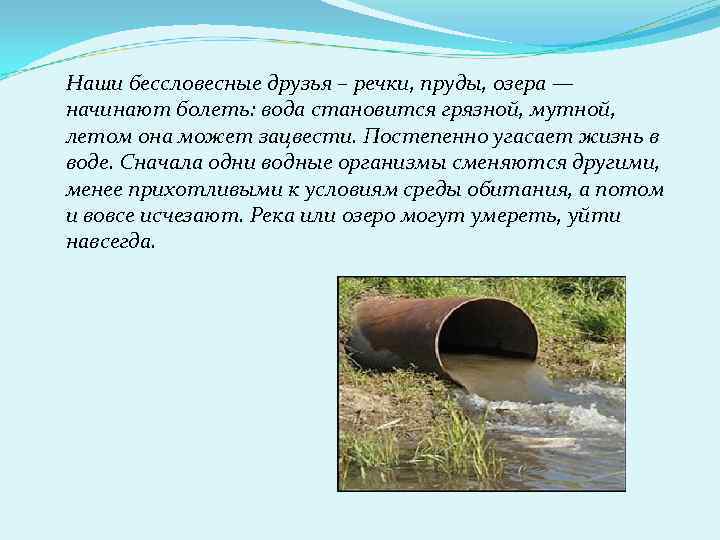 Наши бессловесные друзья – речки, пруды, озера — начинают болеть: вода становится грязной, мутной, летом она может зацвести. Постепенно угасает жизнь в воде. Сначала одни водные организмы сменяются другими, менее прихотливыми к условиям среды обитания, а потом и вовсе исчезают. Река или озеро могут умереть, уйти навсегда.